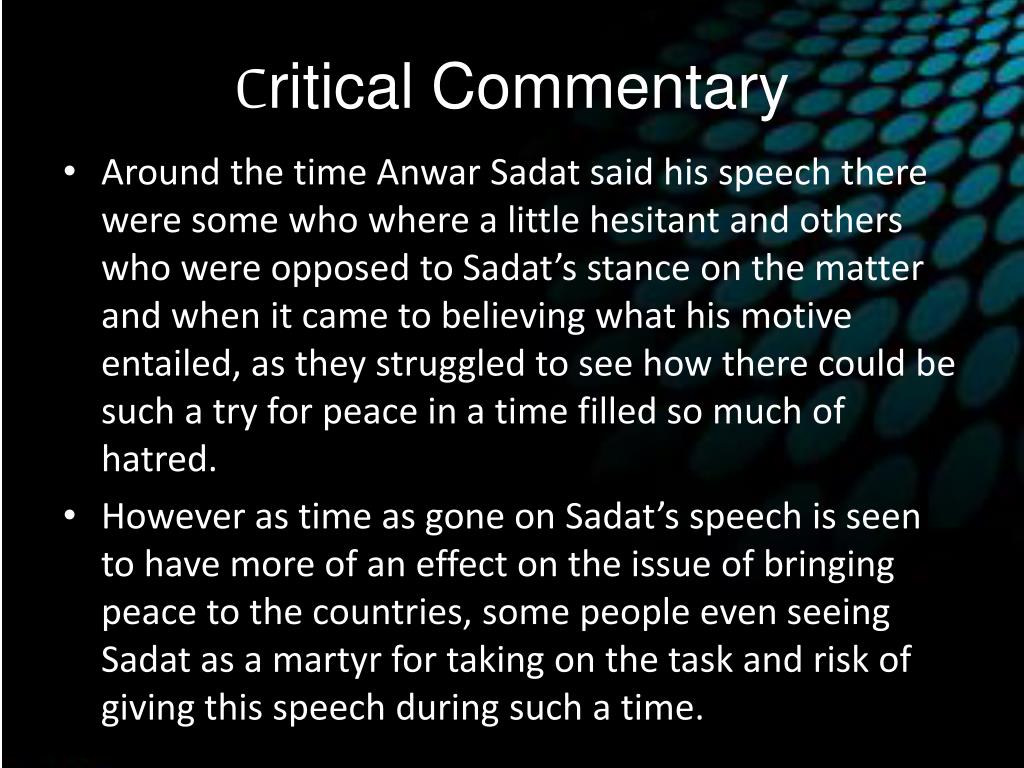 Critical Commentary

• Around the time Anwar Sadat said his speech there were some who where a little hesitant and others who were opposed to Sadat’s stance on the matter and when it came to believing what his motive entailed, as they struggled to see how there could be such a try for peace in a time filled so much of hatred.

• However as time as gone on Sadat’s speech is seen to have more of an effect on the issue of bringing peace to the countries, some people even seeing Sadat as a martyr for taking on the task and risk of giving this speech during such a time.